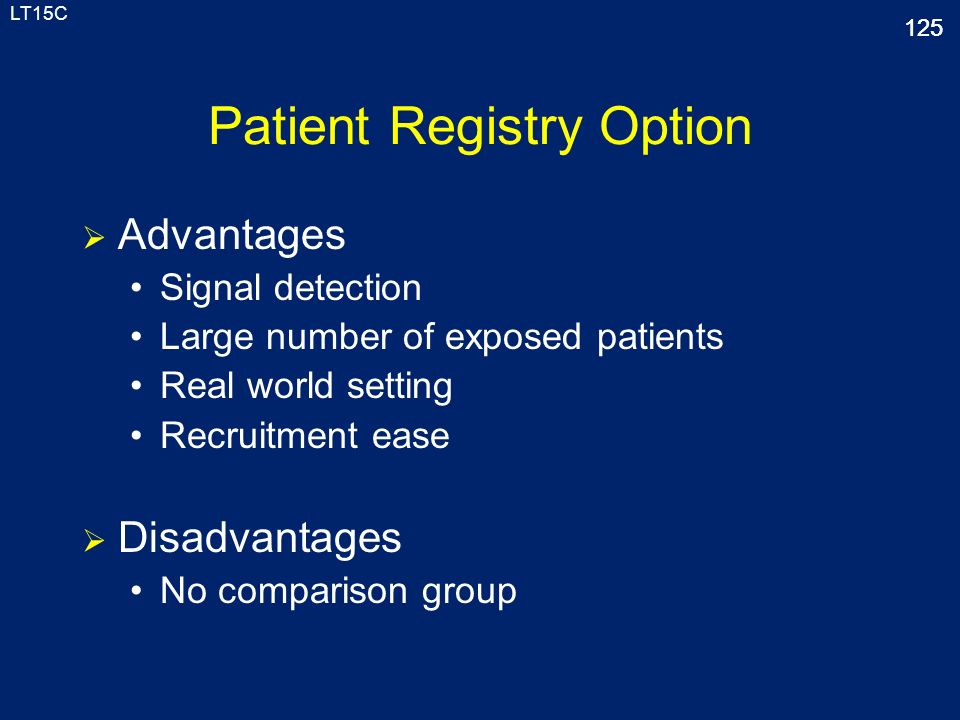 LT15C

125

Patient Registry Option

➢ Advantages
• Signal detection
• Large number of exposed patients
• Real world setting
• Recruitment ease

➢ Disadvantages
• No comparison group